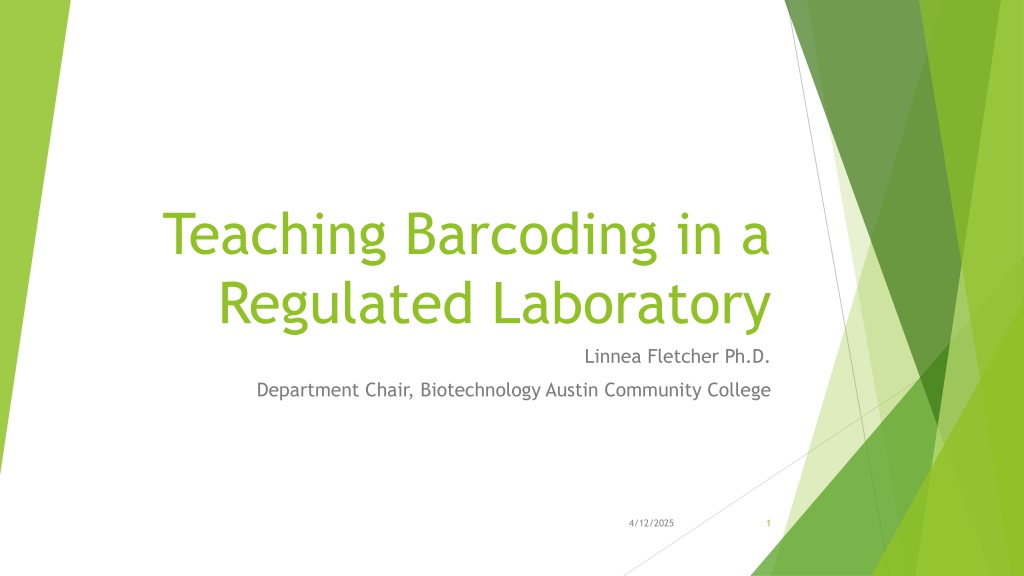 Teaching Barcoding in a Regulated Laboratory

Linnea Fletcher Ph.D.

Department Chair, Biotechnology Austin Community College

4/12/2025

1